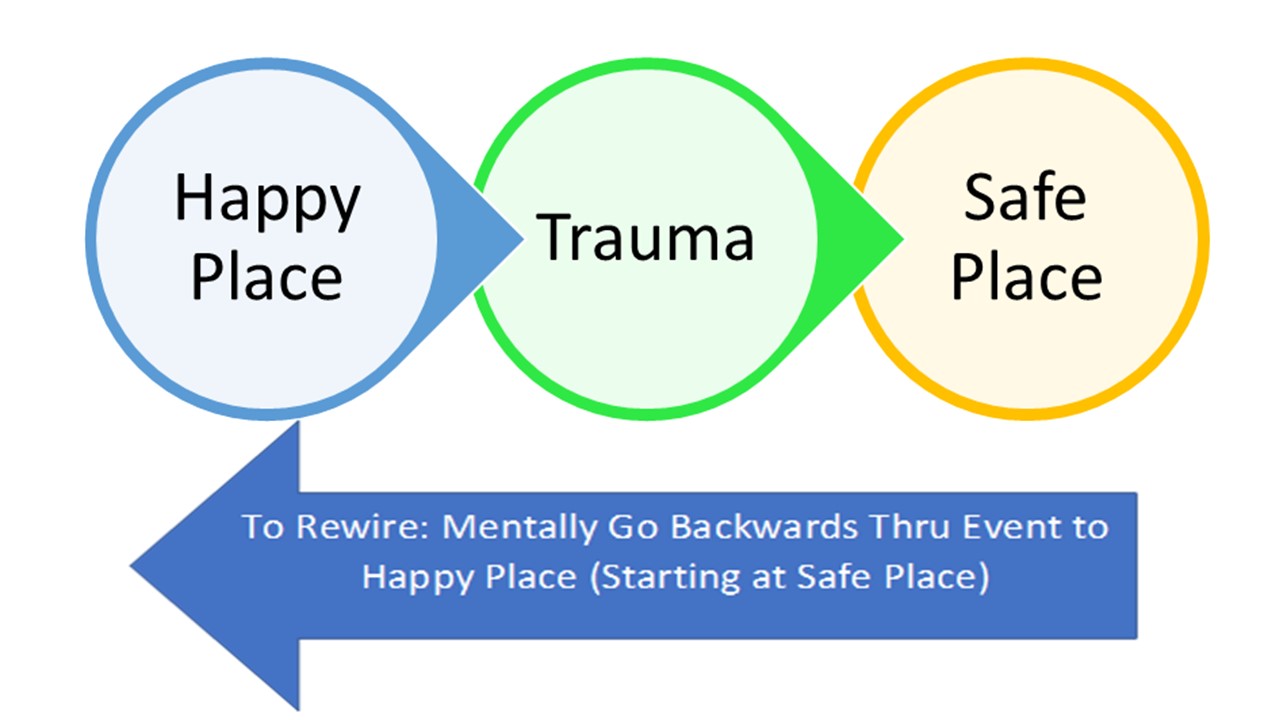 Happy Place

Trauma

Safe Place

To Rewire: Mentally Go Backwards Thru Event to Happy Place (Starting at Safe Place)